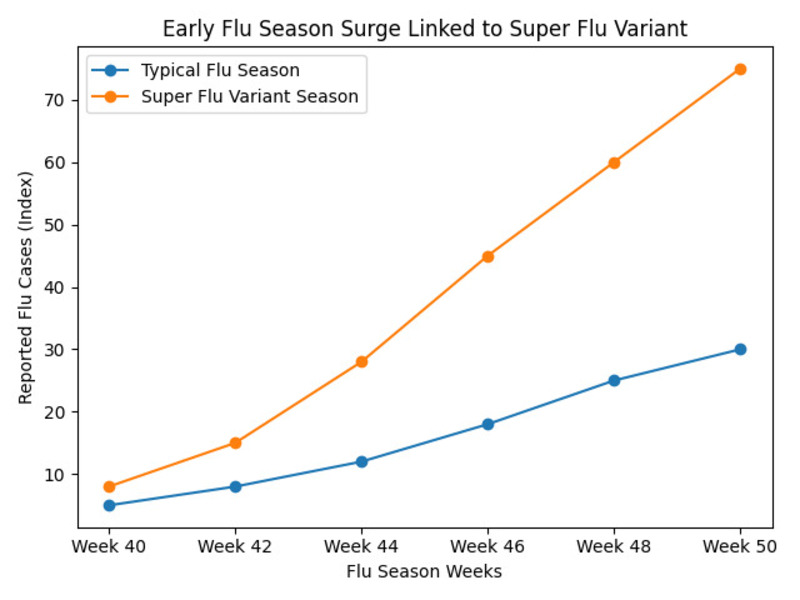 Early Flu Season Surge Linked to Super Flu Variant

Typical Flu Season
Super Flu Variant Season

Reported Flu Cases (Index)

70
60
50
40
30
20
10

Week 40
Week 42
Week 44
Week 46
Week 48
Week 50

Flu Season Weeks